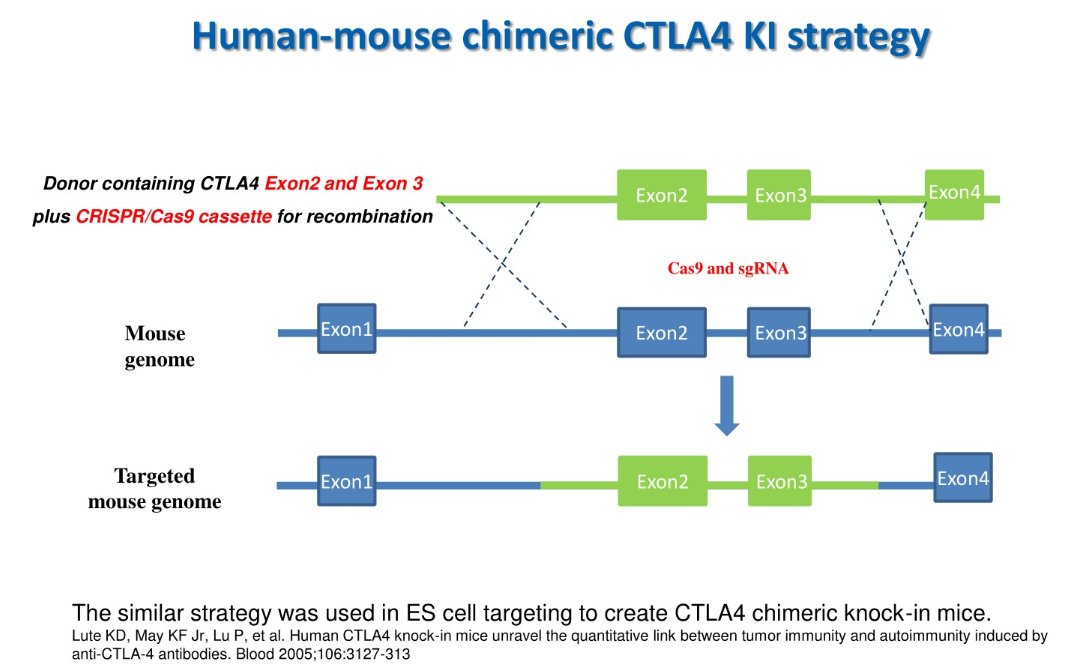 Human-mouse chimeric CTLA4 KI strategy

Donor containing CTLA4 Exon2 and Exon 3 plus CRISPR/Cas9 cassette for recombination

Exon2 Exon3 Exon4

Cas9 and sgRNA

Mouse genome

Exon1 Exon2 Exon3 Exon4

Targeted mouse genome

Exon1 Exon2 Exon3 Exon4

The similar strategy was used in ES cell targeting to create CTLA4 chimeric knock-in mice.
Lute KD, May KF Jr, Lu P, et al. Human CTLA4 knock-in mice unravel the quantitative link between tumor immunity and autoimmunity induced by anti-CTLA-4 antibodies. Blood 2005;106:3127-313